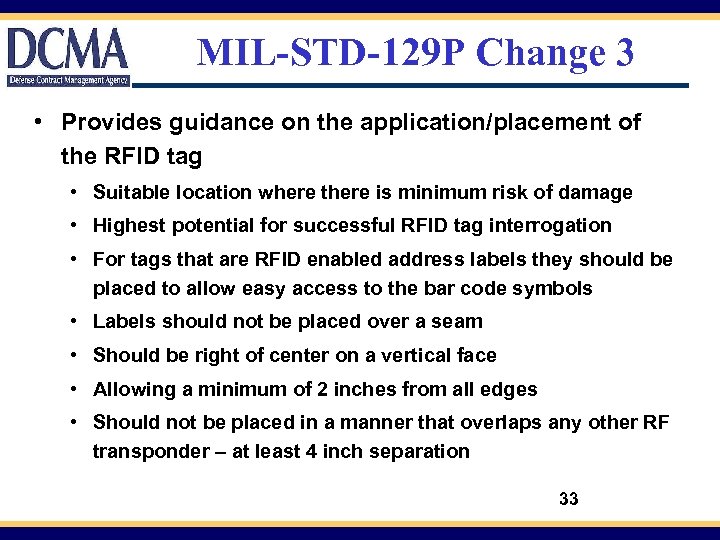 DCMA
Defense Contract Management Agency

MIL-STD-129P Change 3

• Provides guidance on the application/placement of the RFID tag
  • Suitable location where there is minimum risk of damage
  • Highest potential for successful RFID tag interrogation
  • For tags that are RFID enabled address labels they should be placed to allow easy access to the bar code symbols
  • Labels should not be placed over a seam
  • Should be right of center on a vertical face
  • Allowing a minimum of 2 inches from all edges
  • Should not be placed in a manner that overlaps any other RF transponder – at least 4 inch separation

33